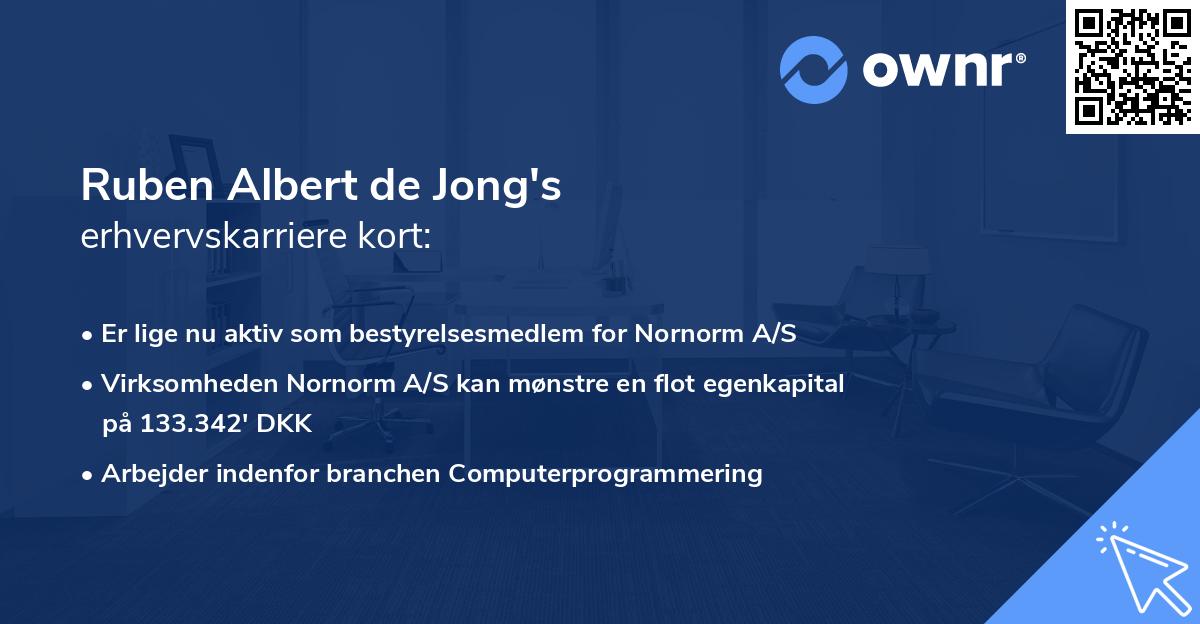 ownr®

Ruben Albert de Jong's
erhvervskarriere kort:

• Er lige nu aktiv som bestyrelsesmedlem for Nornorm A/S
• Virksomheden Nornorm A/S kan mønstre en flot egenkapital på 133.342' DKK
• Arbejder indenfor branchen Computerprogrammering